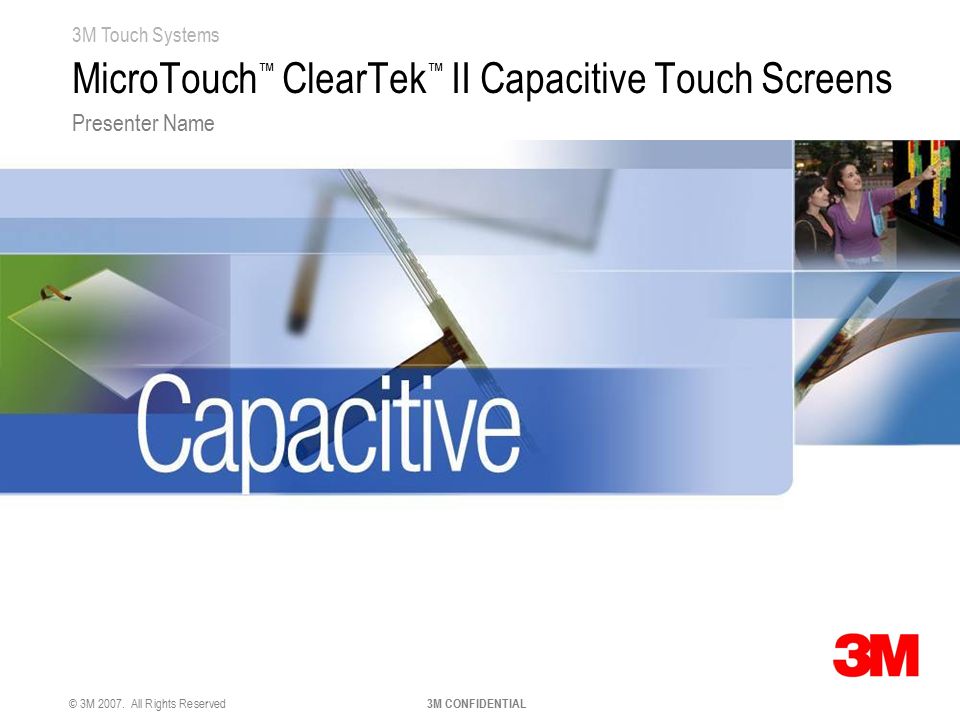 3M Touch Systems

MicroTouch™ ClearTek™ II Capacitive Touch Screens

Presenter Name

Capacitive

3M

© 3M 2007. All Rights Reserved

3M CONFIDENTIAL